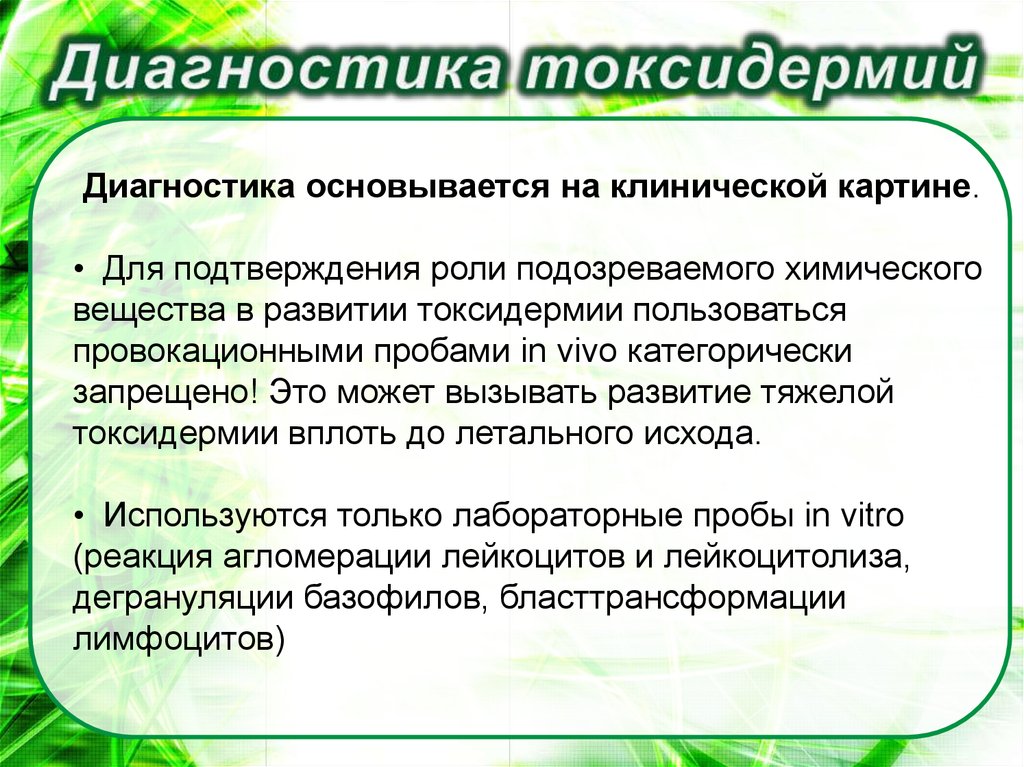 Диагностика токсидермий

Диагностика основывается на клинической картине.

• Для подтверждения роли подозреваемого химического вещества в развитии токсидермии пользоваться провокационными пробами in vivo категорически запрещено! Это может вызывать развитие тяжелой токсидермии вплоть до летального исхода.

• Используются только лабораторные пробы in vitro (реакция агломерации лейкоцитов и лейкоцитолиза, дегрануляции базофилов, бласттрансформации лимфоцитов)